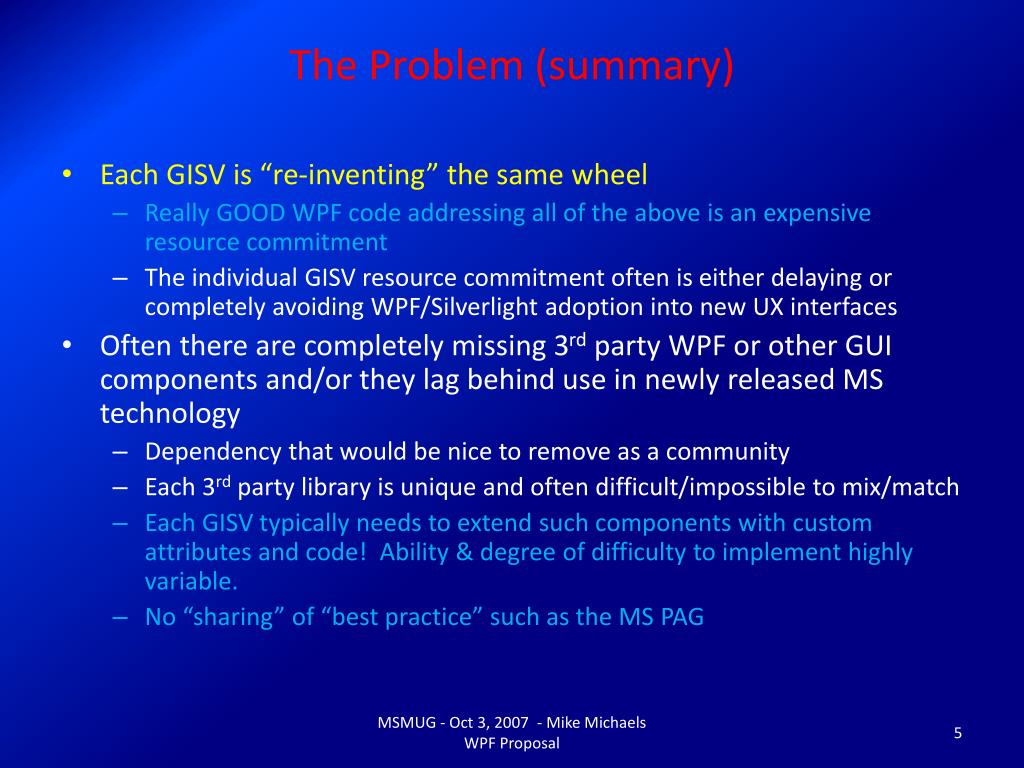 The Problem (summary)

• Each GISV is “re-inventing” the same wheel
– Really GOOD WPF code addressing all of the above is an expensive resource commitment
– The individual GISV resource commitment often is either delaying or completely avoiding WPF/Silverlight adoption into new UX interfaces
• Often there are completely missing 3$^{rd}$ party WPF or other GUI components and/or they lag behind use in newly released MS technology
– Dependency that would be nice to remove as a community
– Each 3$^{rd}$ party library is unique and often difficult/impossible to mix/match
– Each GISV typically needs to extend such components with custom attributes and code! Ability & degree of difficulty to implement highly variable.
– No “sharing” of “best practice” such as the MS PAG

MSMUG - Oct 3, 2007 - Mike Michaels
WPF Proposal

5